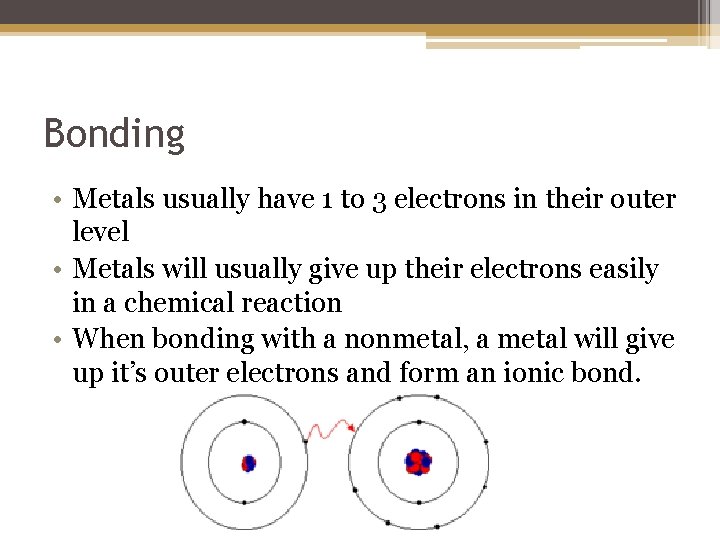 Bonding

• Metals usually have 1 to 3 electrons in their outer level
• Metals will usually give up their electrons easily in a chemical reaction
• When bonding with a nonmetal, a metal will give up it's outer electrons and form an ionic bond.